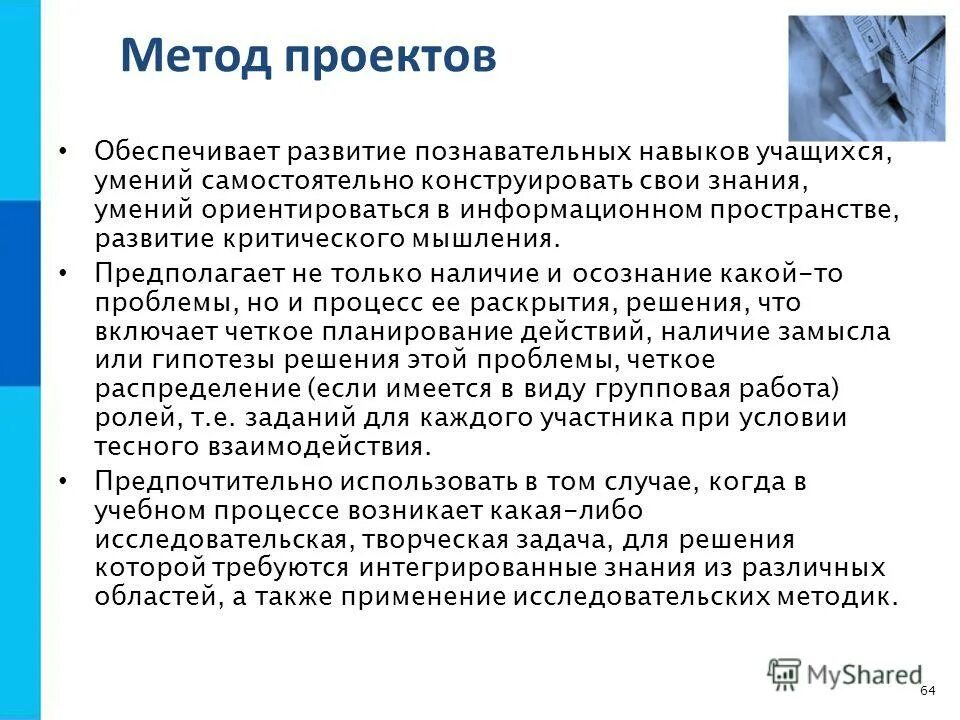 Метод проектов

• Обеспечивает развитие познавательных навыков учащихся, умений самостоятельно конструировать свои знания, умений ориентироваться в информационном пространстве, развитие критического мышления.

• Предполагает не только наличие и осознание какой-то проблемы, но и процесс ее раскрытия, решения, что включает четкое планирование действий, наличие замысла или гипотезы решения этой проблемы, четкое распределение (если имеется в виду групповая работа) ролей, т.е. заданий для каждого участника при условии тесного взаимодействия.

• Предпочтительно использовать в том случае, когда в учебном процессе возникает какая-либо исследовательская, творческая задача, для решения которой требуются интегрированные знания из различных областей, а также применение исследовательских методик.

MyShared

64